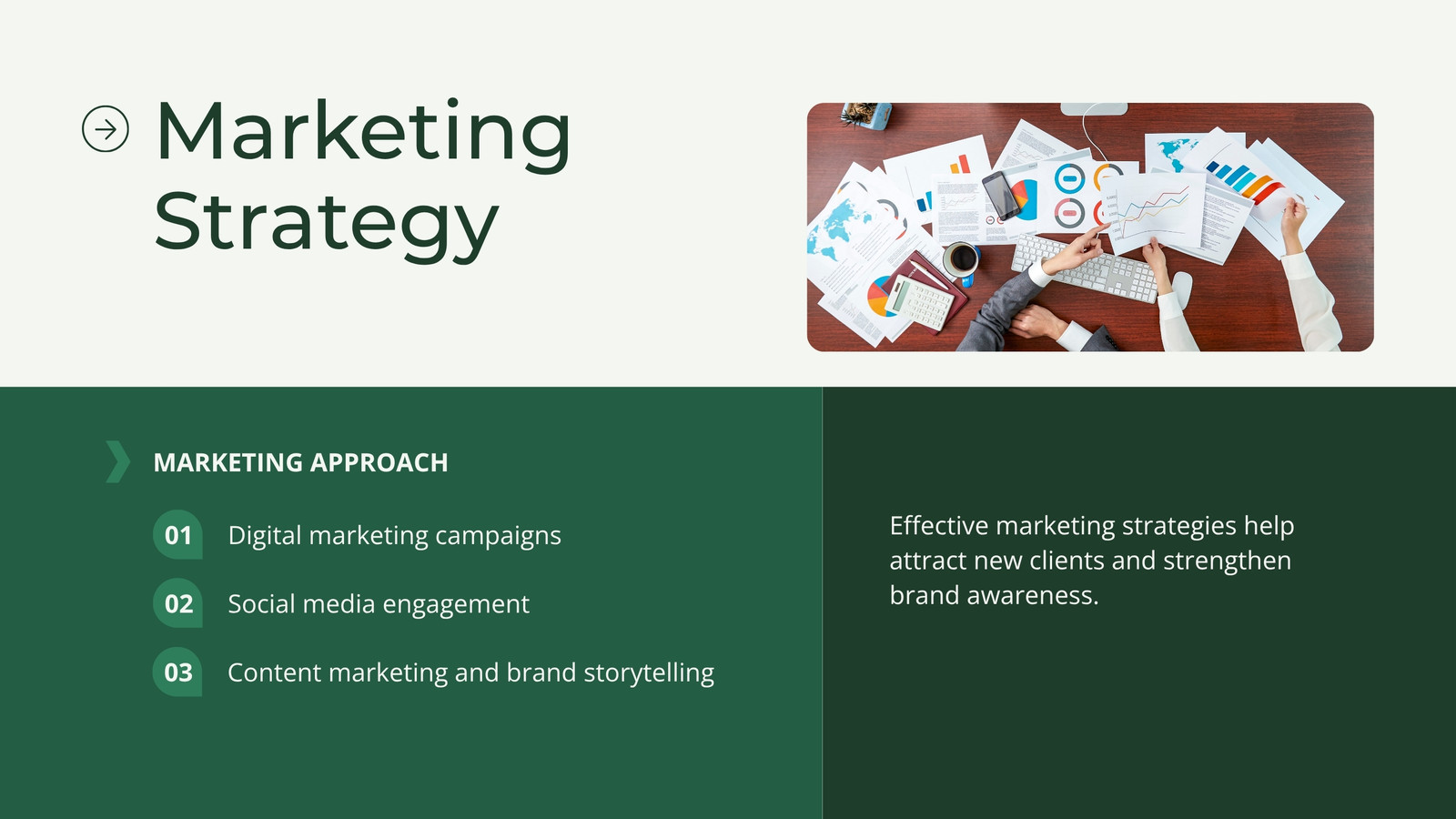 Marketing Strategy

MARKETING APPROACH

01 Digital marketing campaigns

02 Social media engagement

03 Content marketing and brand storytelling

Effective marketing strategies help attract new clients and strengthen brand awareness.